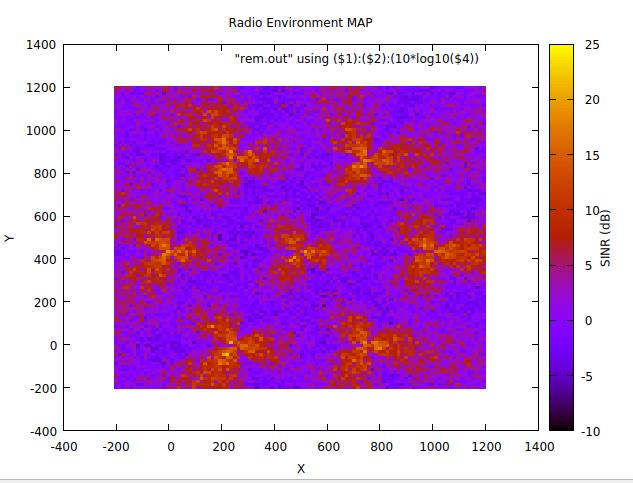 Radio Environment MAP

"rem.out" using (\$1):(\$2):(10*log10(\$4))

1400
1200
1000
800
600
400
200
0
-200
-400

Y

-400 -200 0 200 400 600 800 1000 1200 1400

X

25
20
15
10
5
0
-5
-10

SINR (dB)